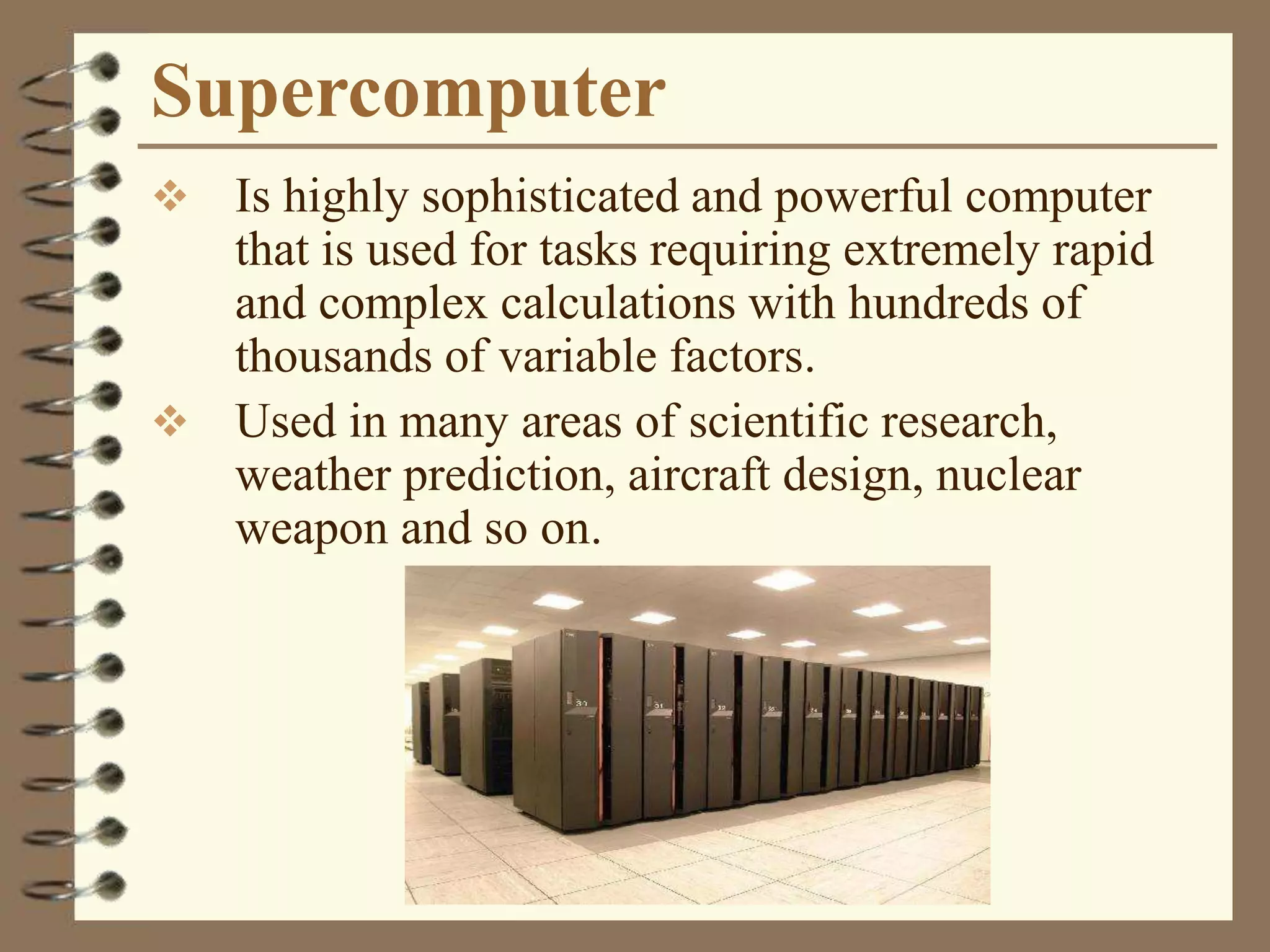 Supercomputer

❖ Is highly sophisticated and powerful computer that is used for tasks requiring extremely rapid and complex calculations with hundreds of thousands of variable factors.

❖ Used in many areas of scientific research, weather prediction, aircraft design, nuclear weapon and so on.